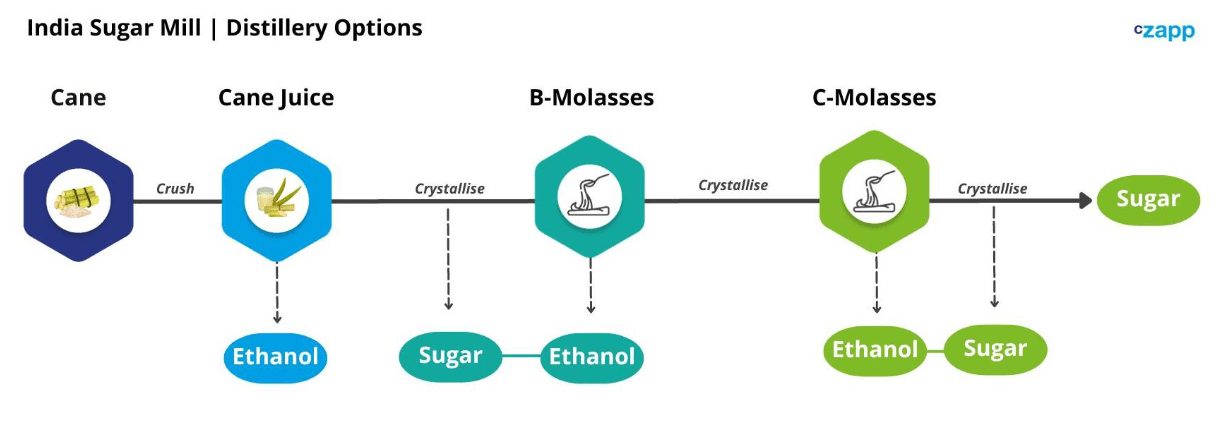 India Sugar Mill | Distillery Options

czapp

Cane

Cane Juice

B-Molasses

C-Molasses

Crush

Crystallise

Crystallise

Crystallise

Sugar

Ethanol

Sugar

Ethanol

Ethanol

Sugar